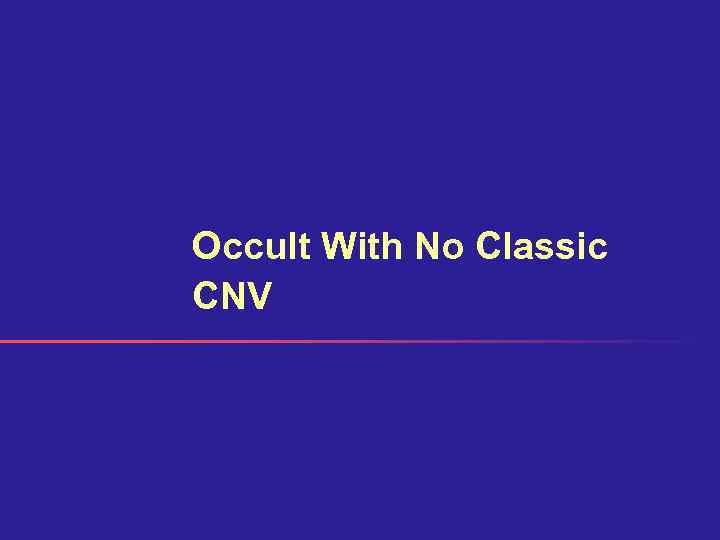 Occult With No Classic CNV